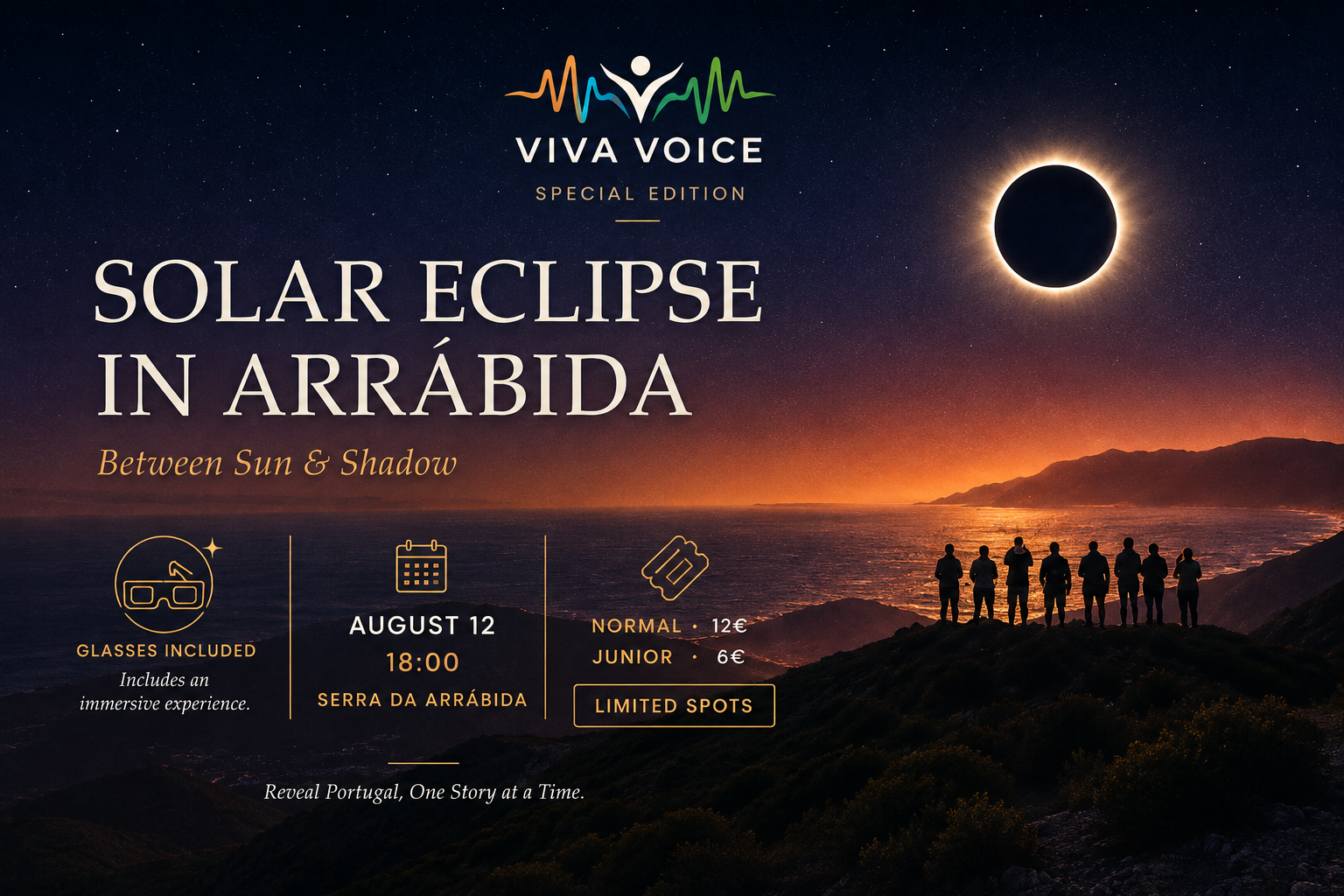 VIVA VOICE
SPECIAL EDITION

SOLAR ECLIPSE IN ARRÁBIDA

Between Sun & Shadow

GLASSES INCLUDED
Includes an immersive experience.

AUGUST 12
18:00
SERRA DA ARRÁBIDA

NORMAL · 12€
JUNIOR · 6€
LIMITED SPOTS

Reveal Portugal, One Story at a Time.